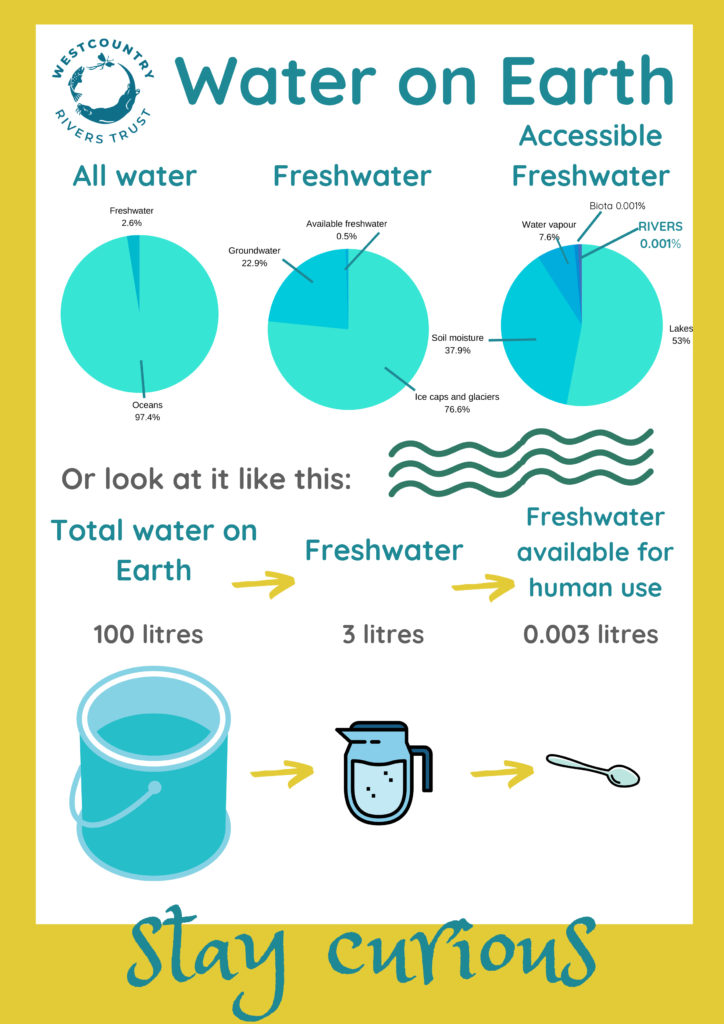 WESTCOUNTRY RIVERS TRUST

Water on Earth

All water

Freshwater 2.6%

Oceans 97.4%

Freshwater

Available freshwater 0.5%

Groundwater 22.9%

Ice caps and glaciers 76.6%

Accessible Freshwater

Biota 0.001%

Water vapour 7.6%

RIVERS 0.001%

Soil moisture 37.9%

Lakes 53%

Or look at it like this:

Total water on Earth

Freshwater

Freshwater available for human use

100 litres

3 litres

0.003 litres

Stay curious